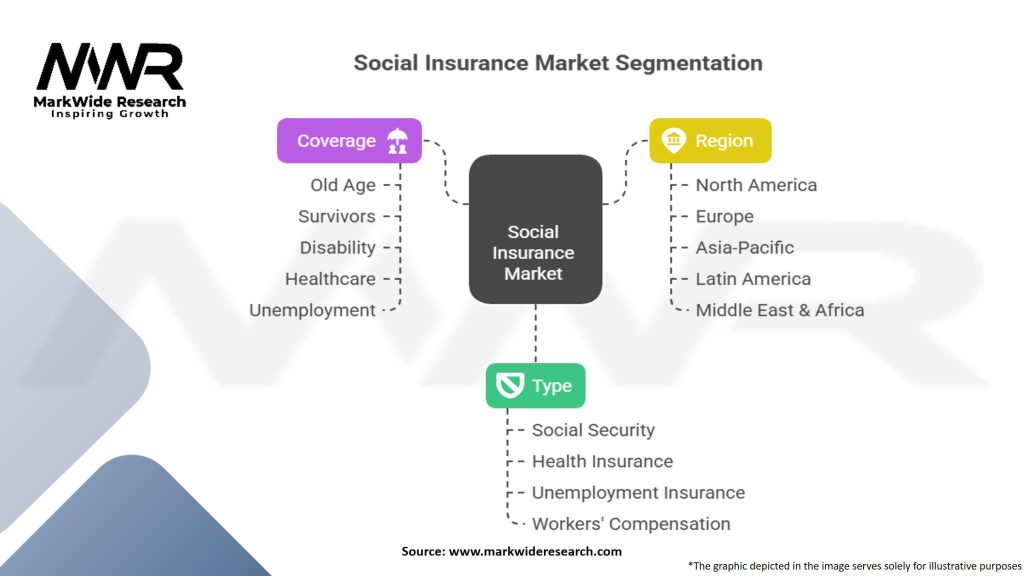 MWR
MarkWide Research
Inspiring Growth

Social Insurance Market Segmentation

Coverage
Old Age
Survivors
Disability
Healthcare
Unemployment

Social Insurance Market

Region
North America
Europe
Asia-Pacific
Latin America
Middle East & Africa

Type
Social Security
Health Insurance
Unemployment Insurance
Workers' Compensation

Source: www.markwideresearch.com

*The graphic depicted in the image serves solely for illustrative purposes